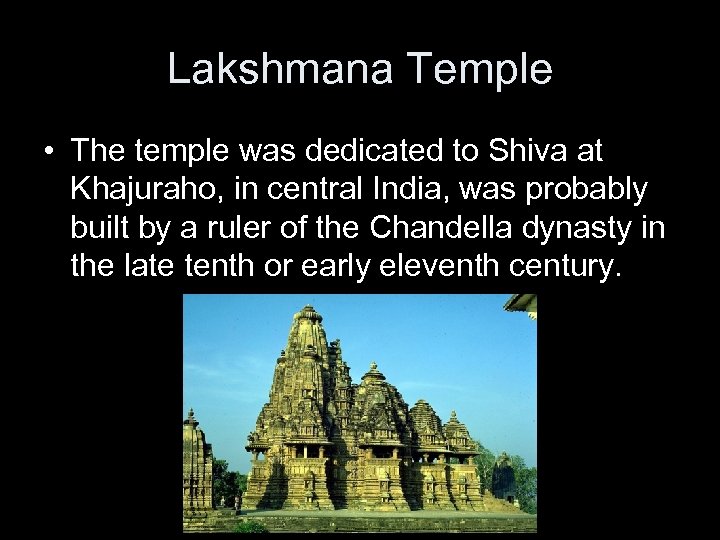 Lakshmana Temple

• The temple was dedicated to Shiva at Khajuraho, in central India, was probably built by a ruler of the Chandella dynasty in the late tenth or early eleventh century.